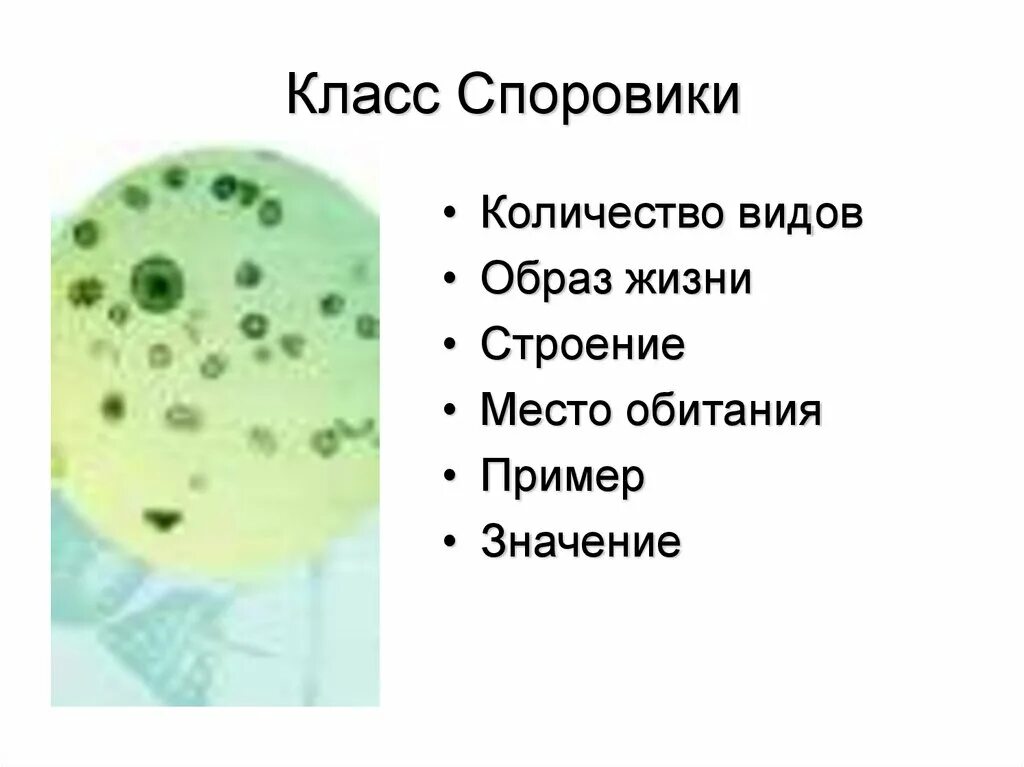 Класс Споровики

• Количество видов
• Образ жизни
• Строение
• Место обитания
• Пример
• Значение